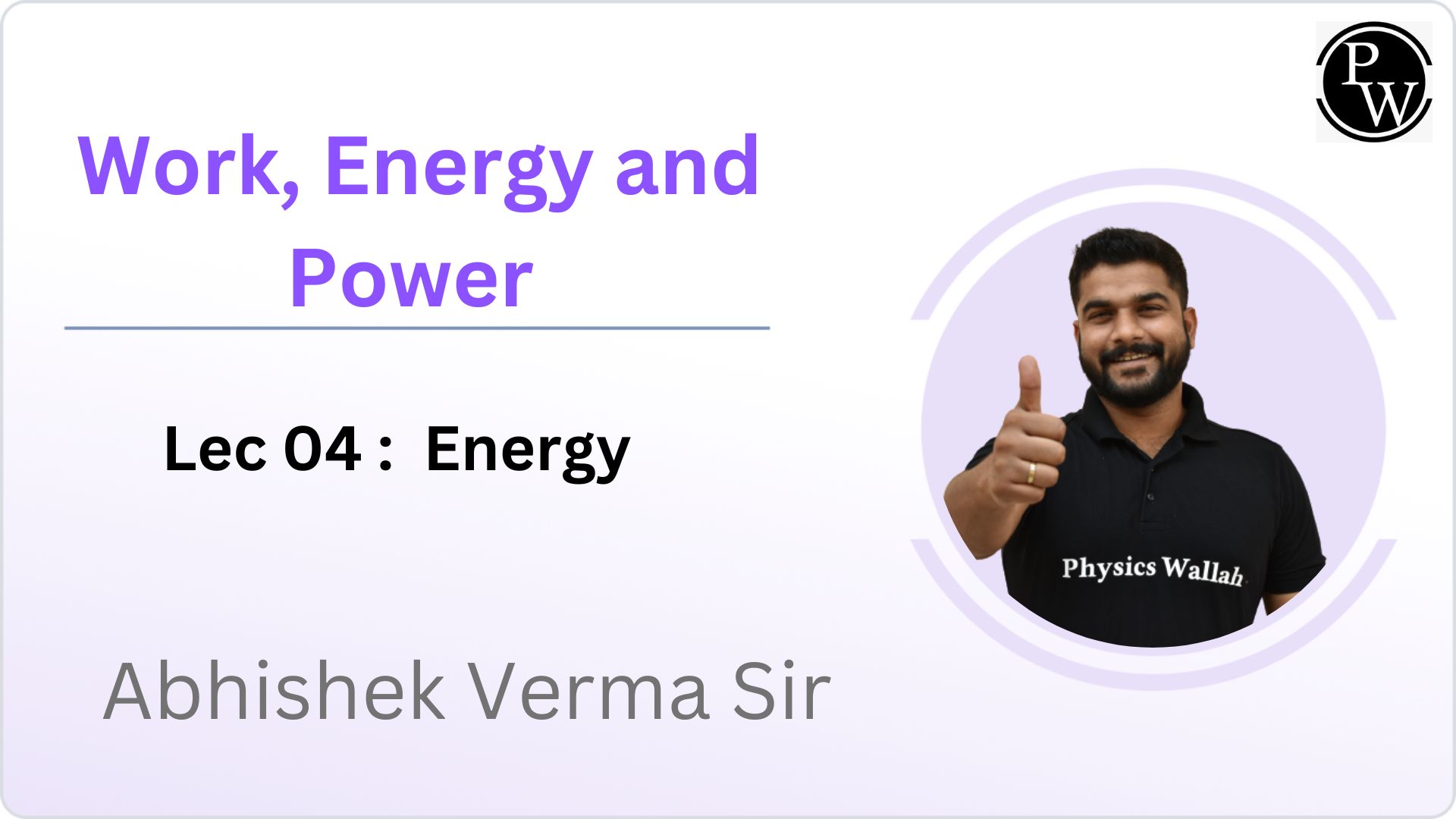 PW

Work, Energy and Power

Lec 04 : Energy

Physics Wallah

Abhishek Verma Sir